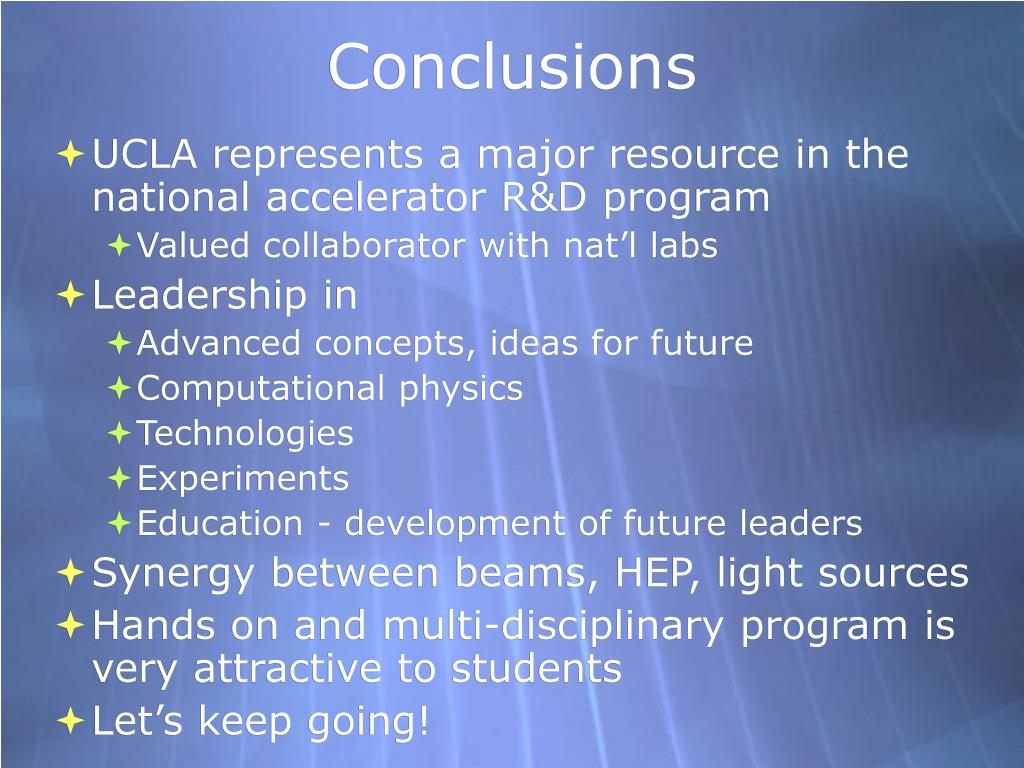 Conclusions

UCLA represents a major resource in the national accelerator R&D program

Valued collaborator with nat’l labs

Leadership in

Advanced concepts, ideas for future

Computational physics

Technologies

Experiments

Education - development of future leaders

Synergy between beams, HEP, light sources

Hands on and multi-disciplinary program is very attractive to students

Let’s keep going!